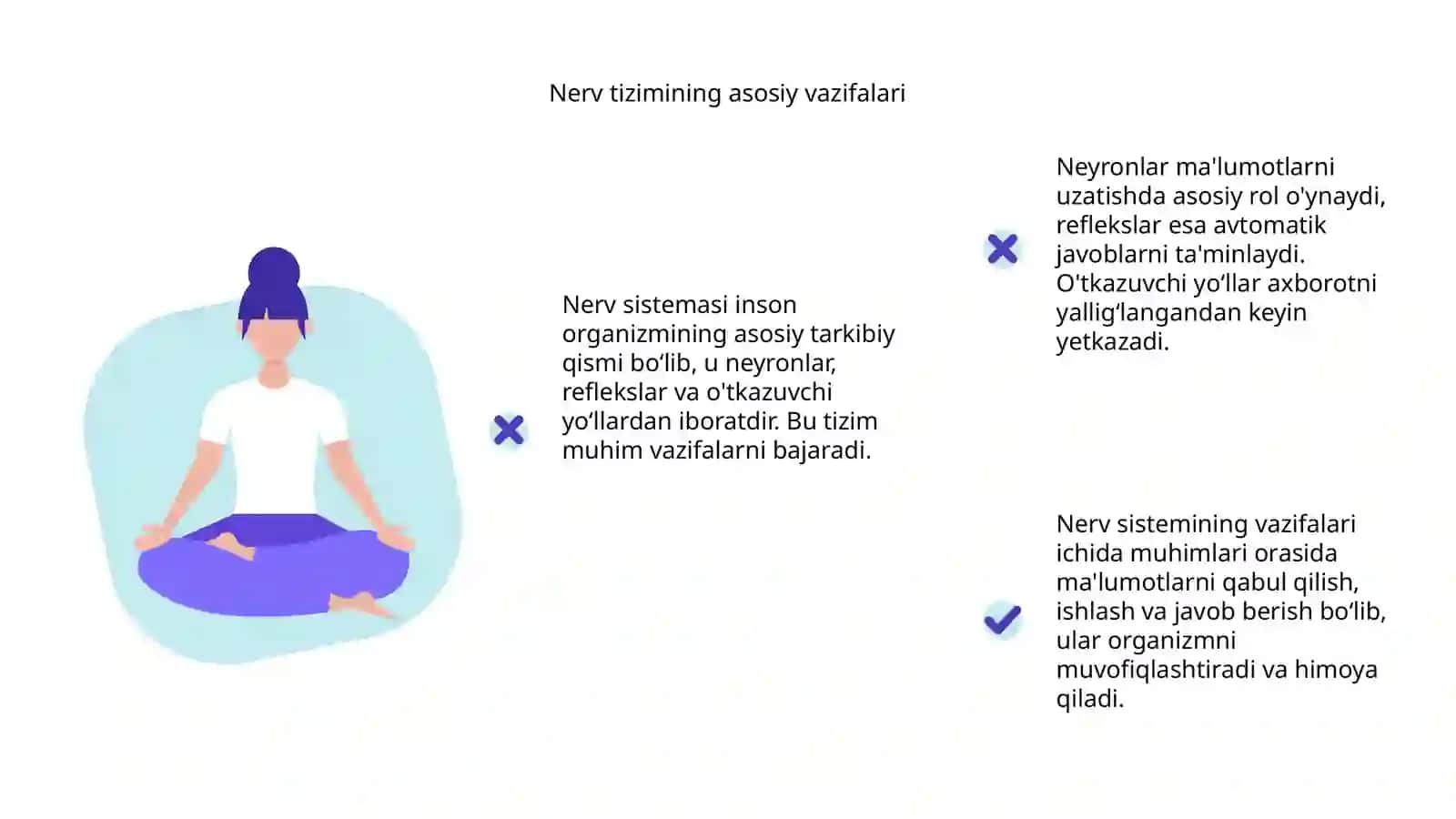 Nerv tizimining asosiy vazifalari

Nerv sistemasi inson organizmining asosiy tarkibiy qismi bo‘lib, u neyronlar, reflekslar va o'tkazuvchi yo‘llardan iboratdir. Bu tizim muhim vazifalarni bajaradi.

Neyronlar ma'lumotlarni uzatishda asosiy rol o'ynaydi, reflekslar esa avtomatik javoblarni ta'minlaydi. O'tkazuvchi yo‘llar axborotni yallig‘langandan keyin yetkazadi.

Nerv sistemining vazifalari ichida muhimlari orasida ma'lumotlarni qabul qilish, ishlash va javob berish bo‘lib, ular organizmni muvofiqlashtiradi va himoya qiladi.